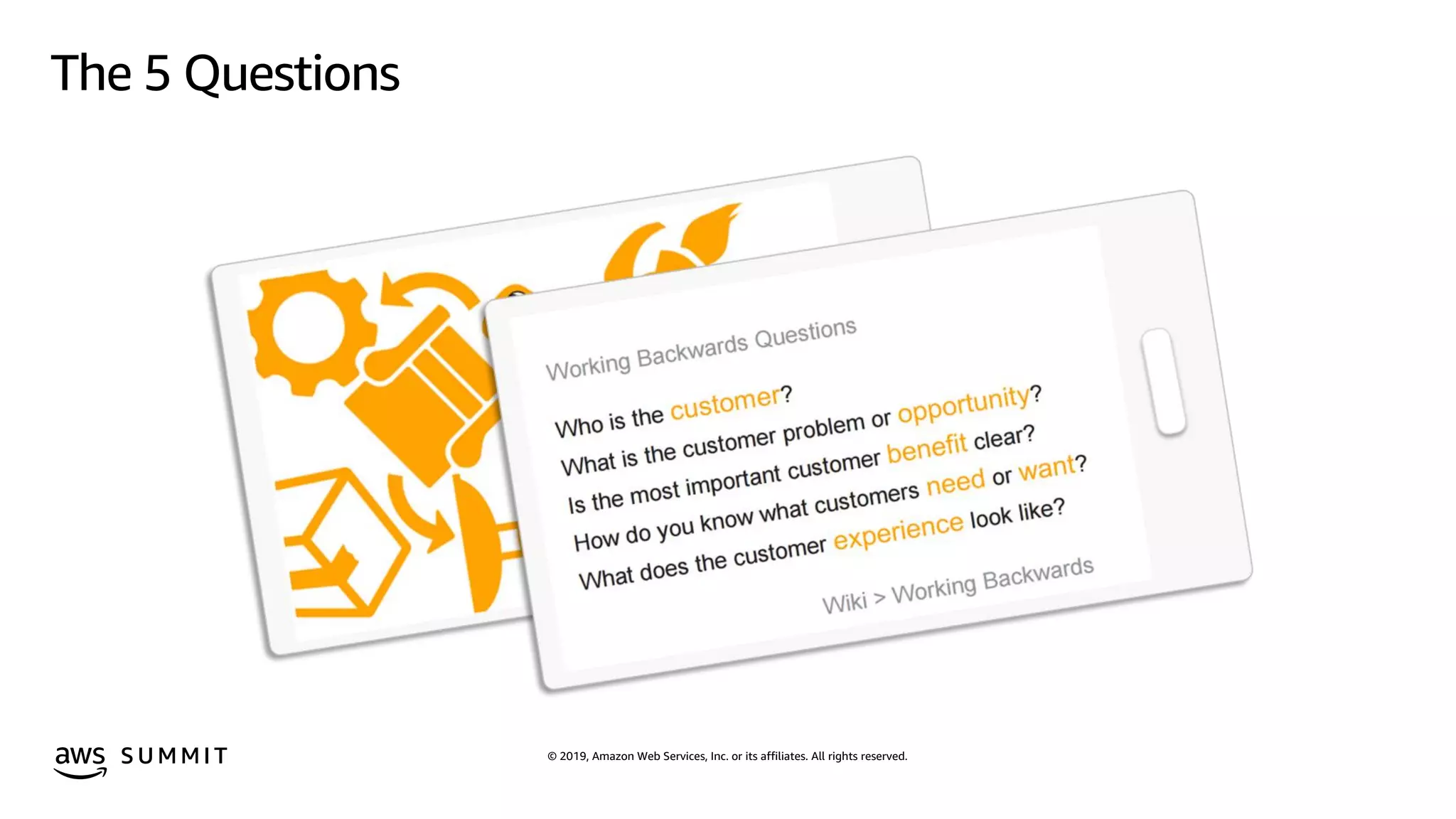 The 5 Questions

Working Backwards Questions

Who is the customer?
What is the customer problem or opportunity?
Is the most important customer benefit clear?
How do you know what customers need or want?
What does the customer experience look like?

Wiki > Working Backwards

aws SUMMIT

© 2019, Amazon Web Services, Inc. or its affiliates. All rights reserved.